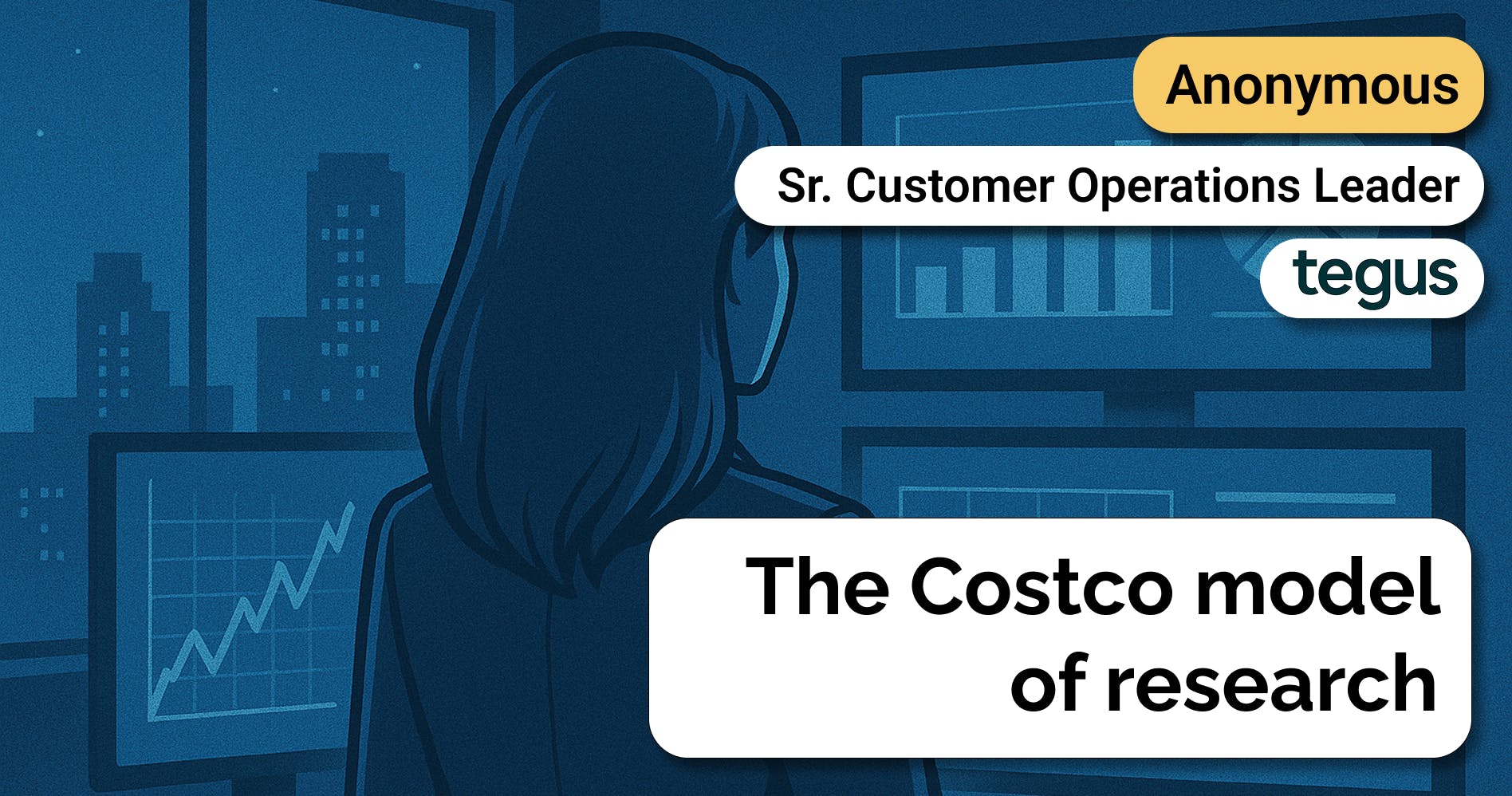 Anonymous

Sr. Customer Operations Leader

tegus

The Costco model of research